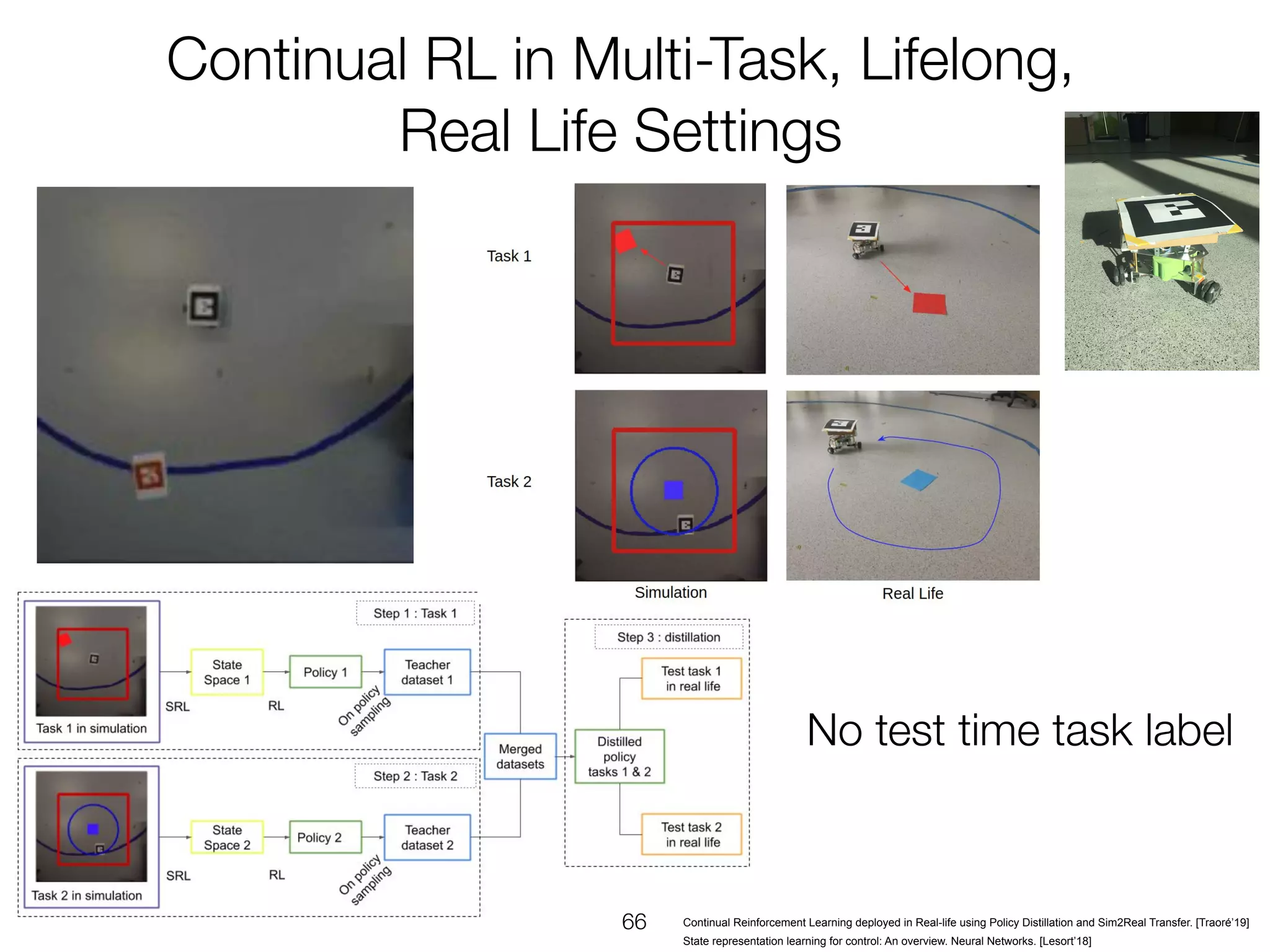 Continual RL in Multi-Task, Lifelong, Real Life Settings

Task 1

Task 2

Simulation

Real Life

Step 1 : Task 1

Task 1 in simulation

SRL

State Space 1

RL

Policy 1

On policy sampling

Teacher dataset 1

Step 2 : Task 2

Task 2 in simulation

SRL

State Space 2

RL

Policy 2

On policy sampling

Teacher dataset 2

Merged datasets

Step 3 : distillation

Distilled policy tasks 1 & 2

Test task 1 in real life

Test task 2 in real life

No test time task label

66

Continual Reinforcement Learning deployed in Real-life using Policy Distillation and Sim2Real Transfer. [Traoré'19]
State representation learning for control: An overview. Neural Networks. [Lesort'18]